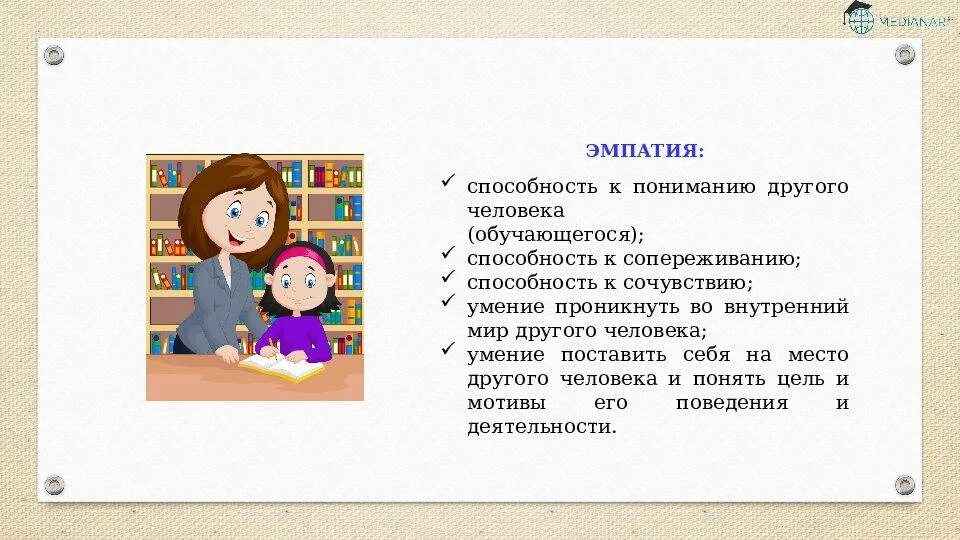 MEDIANAR

ЭМПАТИЯ:

✓ способность к пониманию другого человека (обучающегося);
✓ способность к сопереживанию;
✓ способность к сочувствию;
✓ умение проникнуть во внутренний мир другого человека;
✓ умение поставить себя на место другого человека и понять цель и мотивы его поведения и деятельности.